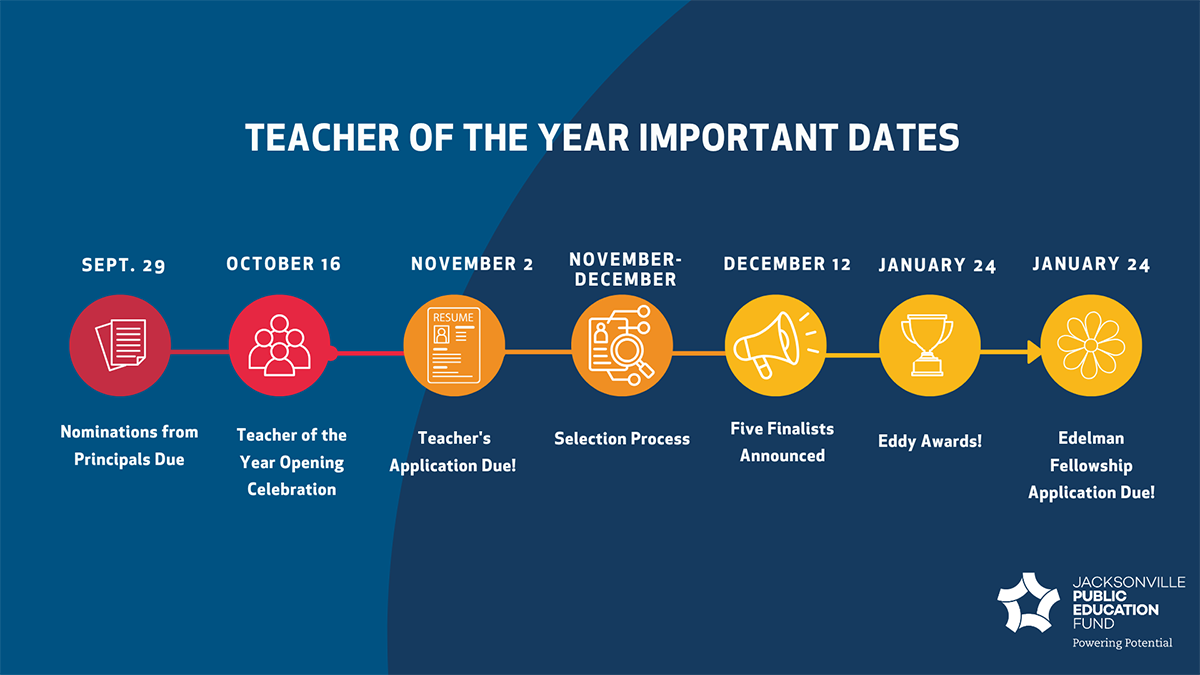 TEACHER OF THE YEAR IMPORTANT DATES

SEPT. 29

Nominations from Principals Due

OCTOBER 16

Teacher of the Year Opening Celebration

NOVEMBER 2

RESUME

Teacher's Application Due!

NOVEMBER-DECEMBER

Selection Process

DECEMBER 12

Five Finalists Announced

JANUARY 24

Eddy Awards!

JANUARY 24

Edelman Fellowship Application Due!

JACKSONVILLE PUBLIC EDUCATION FUND
Powering Potential